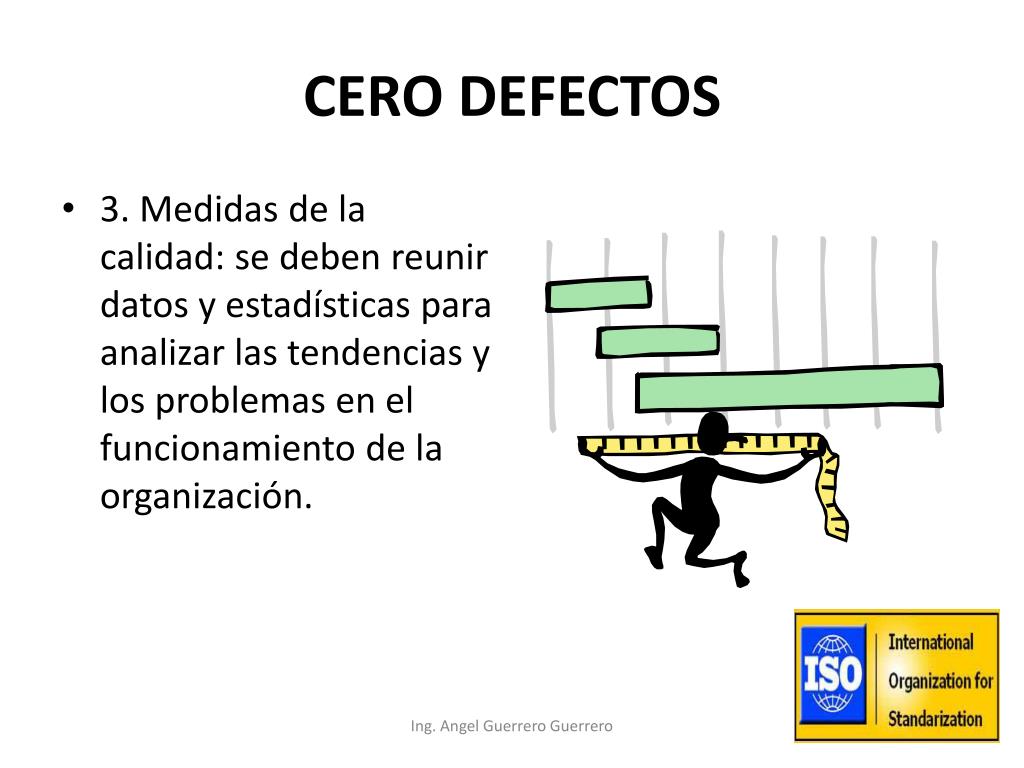 CERO DEFECTOS

• 3. Medidas de la calidad: se deben reunir datos y estadísticas para analizar las tendencias y los problemas en el funcionamiento de la organización.

ISO
International Organization for Standarization

Ing. Angel Guerrero Guerrero